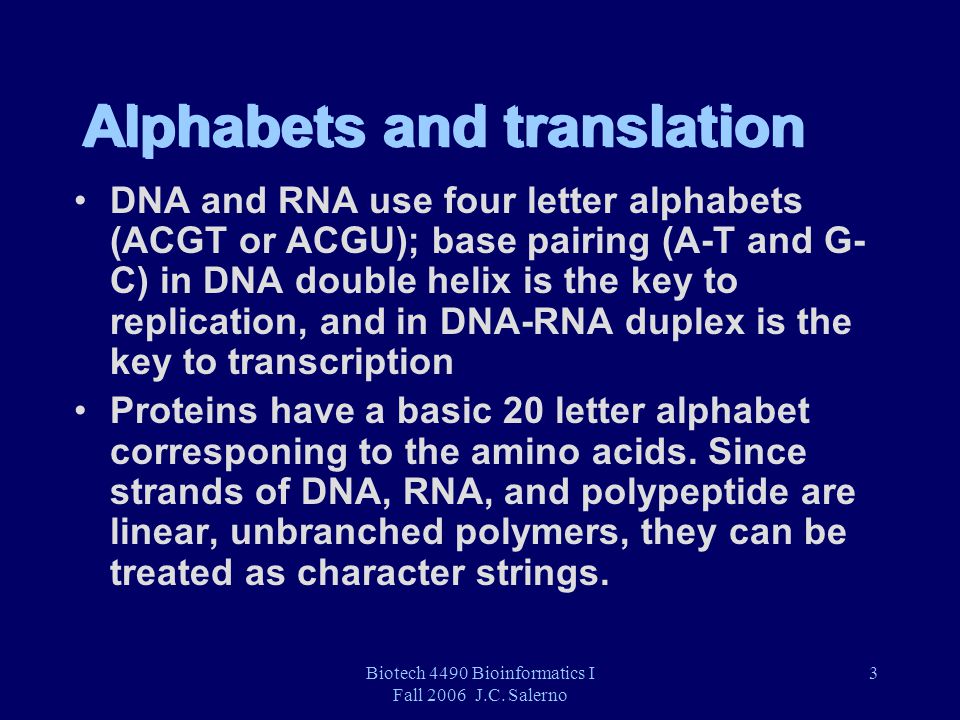 Alphabets and translation

• DNA and RNA use four letter alphabets (ACGT or ACGU); base pairing (A-T and G-C) in DNA double helix is the key to replication, and in DNA-RNA duplex is the key to transcription

• Proteins have a basic 20 letter alphabet corresponing to the amino acids. Since strands of DNA, RNA, and polypeptide are linear, unbranched polymers, they can be treated as character strings.

Biotech 4490 Bioinformatics I
Fall 2006 J.C. Salerno

3